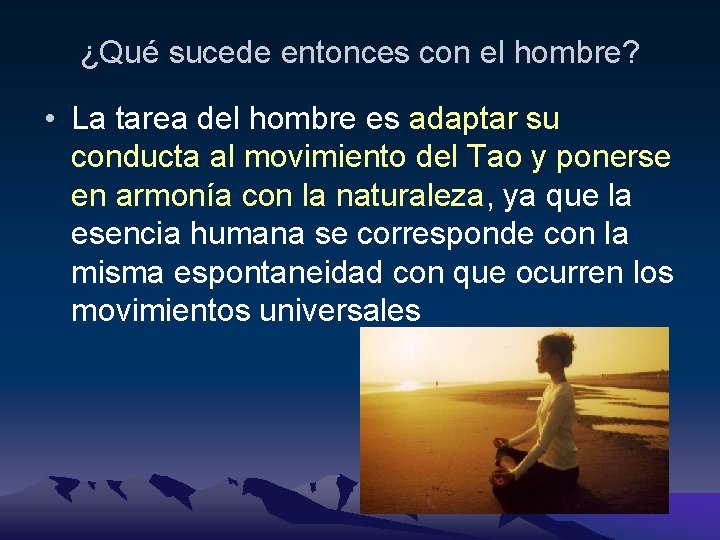 ¿Qué sucede entonces con el hombre?

• La tarea del hombre es adaptar su conducta al movimiento del Tao y ponerse en armonía con la naturaleza, ya que la esencia humana se corresponde con la misma espontaneidad con que ocurren los movimientos universales